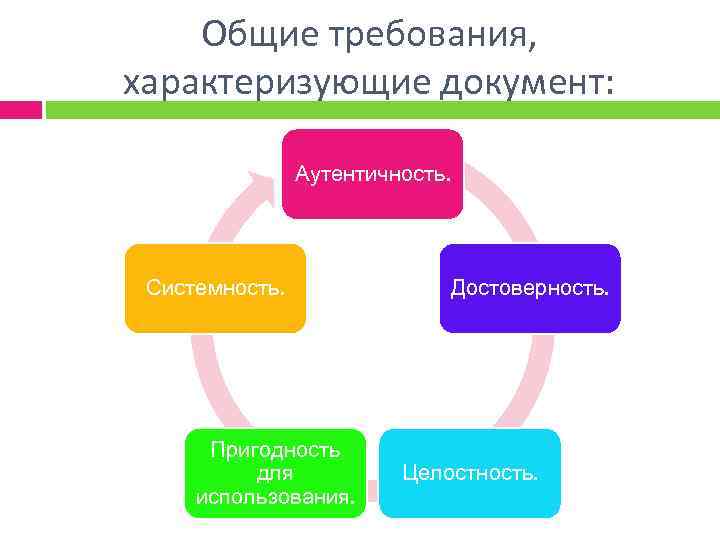 Общие требования, характеризующие документ:

Аутентичность.

Достоверность.

Целостность.

Пригодность для использования.

Системность.